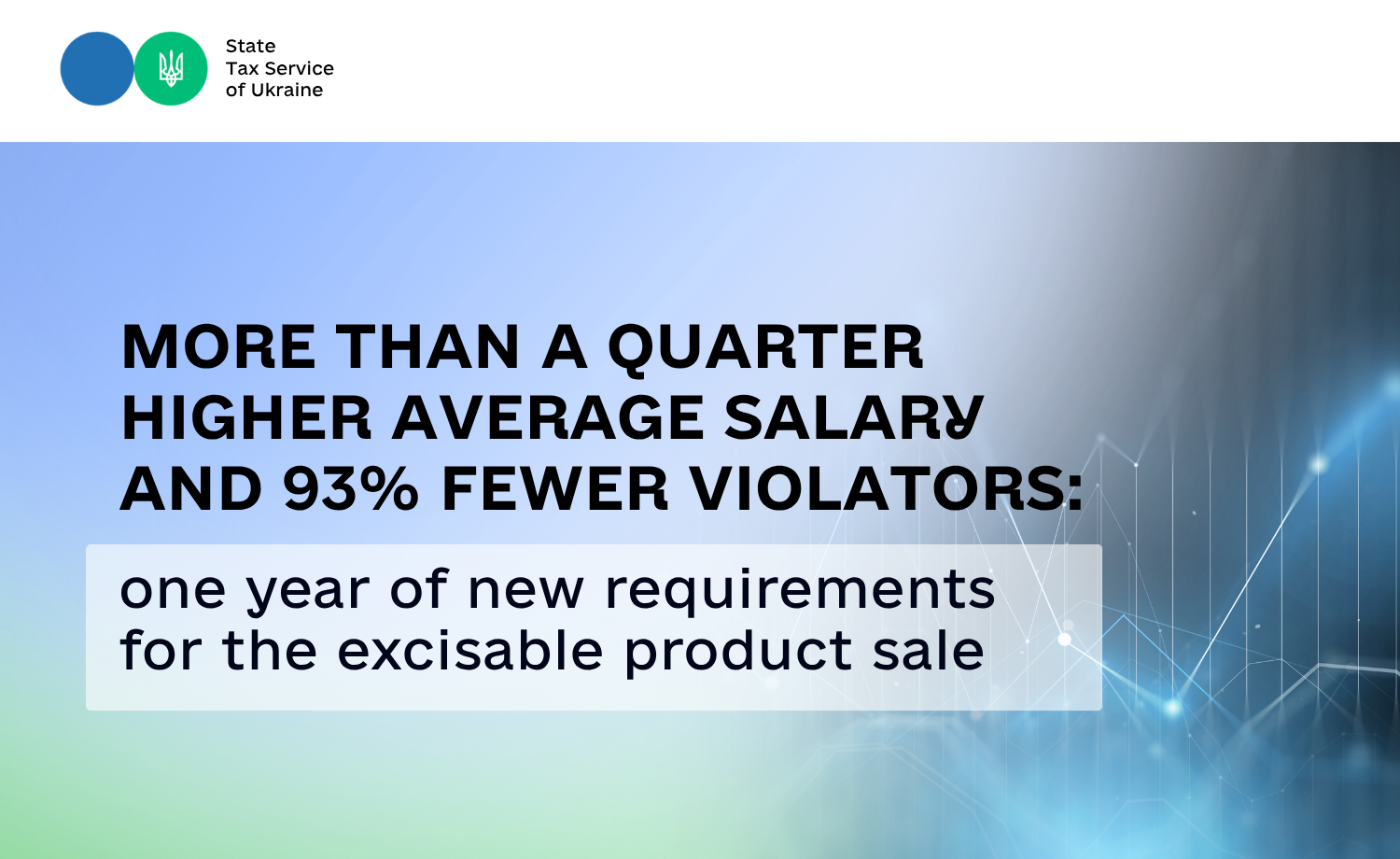 State
Tax Service
of Ukraine

MORE THAN A QUARTER HIGHER AVERAGE SALARY AND 93% FEWER VIOLATORS:

one year of new requirements for the excisable product sale